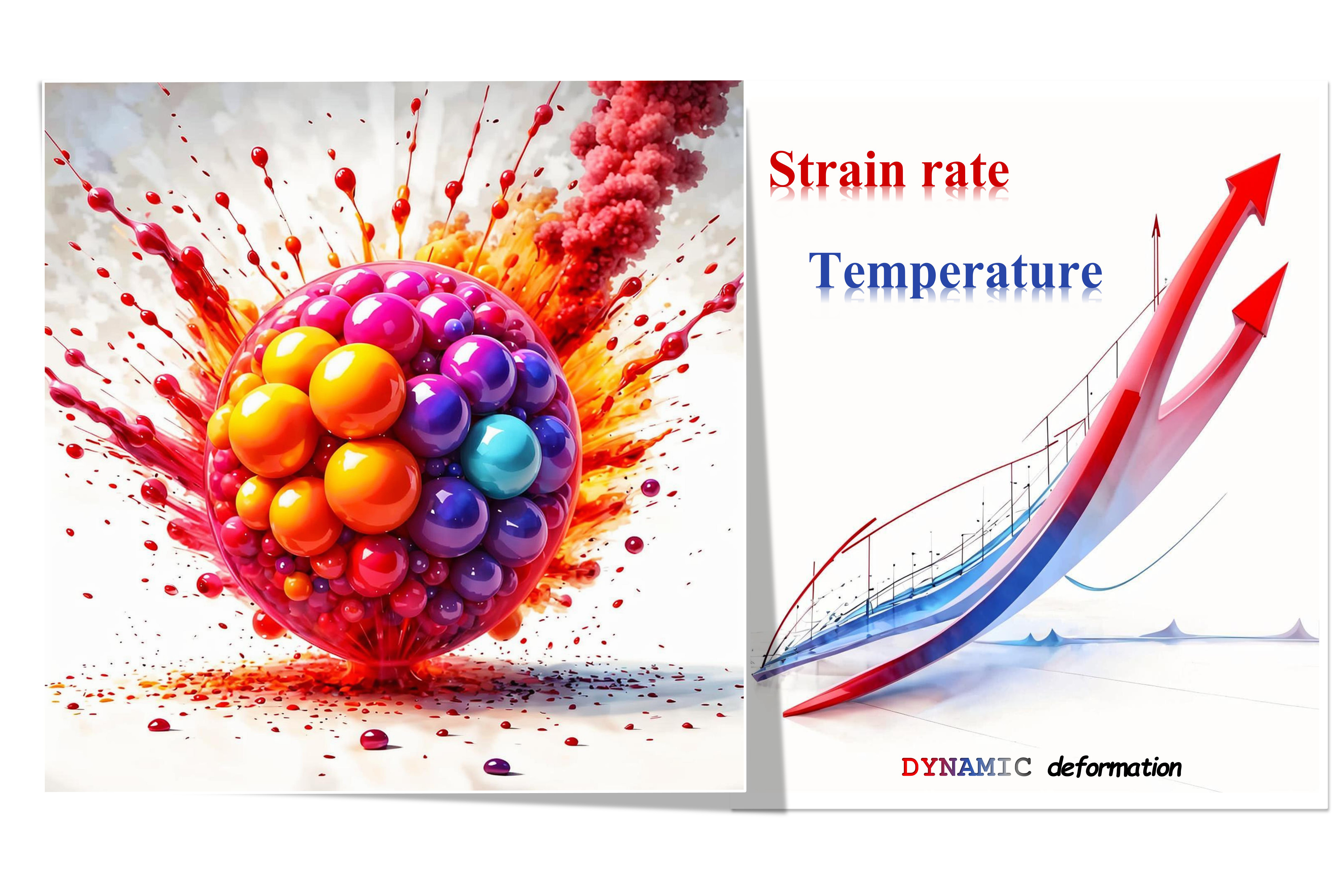 Strain rate

Temperature

DYNAMIC deformation